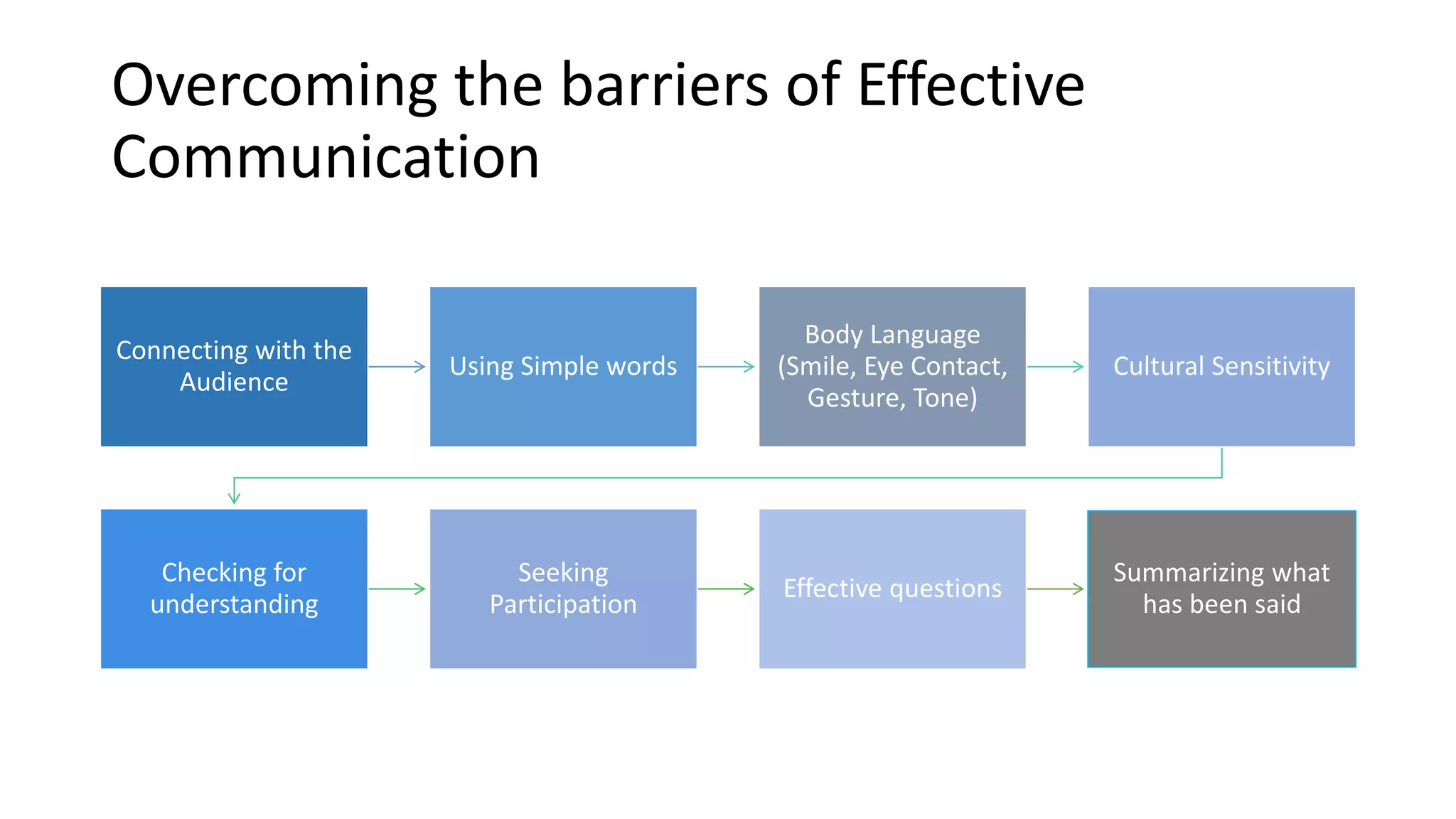 Overcoming the barriers of Effective Communication

Connecting with the Audience

Using Simple words

Body Language (Smile, Eye Contact, Gesture, Tone)

Cultural Sensitivity

Checking for understanding

Seeking Participation

Effective questions

Summarizing what has been said